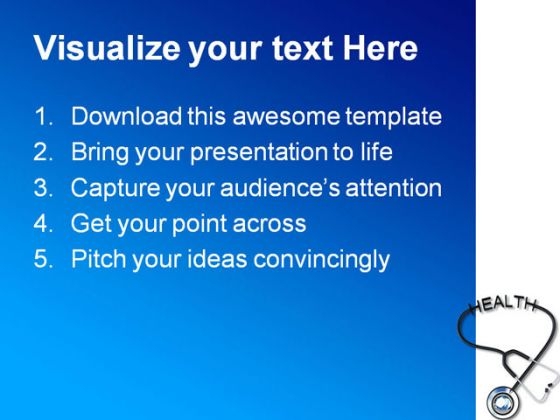 Visualize your text Here

1. Download this awesome template
2. Bring your presentation to life
3. Capture your audience's attention
4. Get your point across
5. Pitch your ideas convincingly

HEALTH